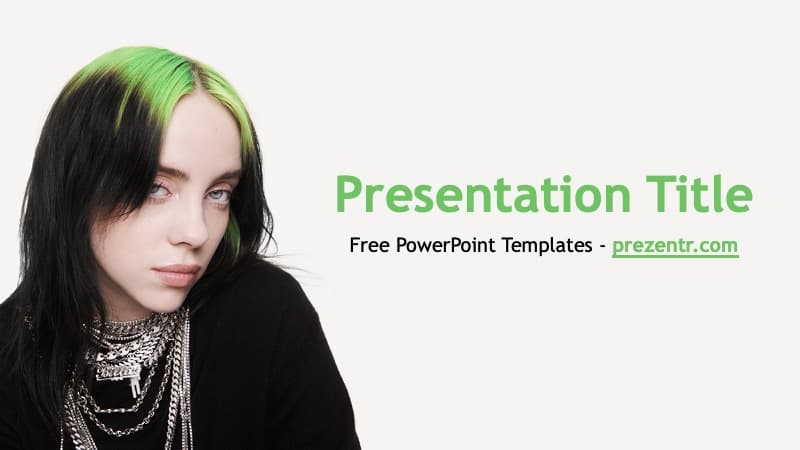 Presentation Title

Free PowerPoint Templates - prezentr.com